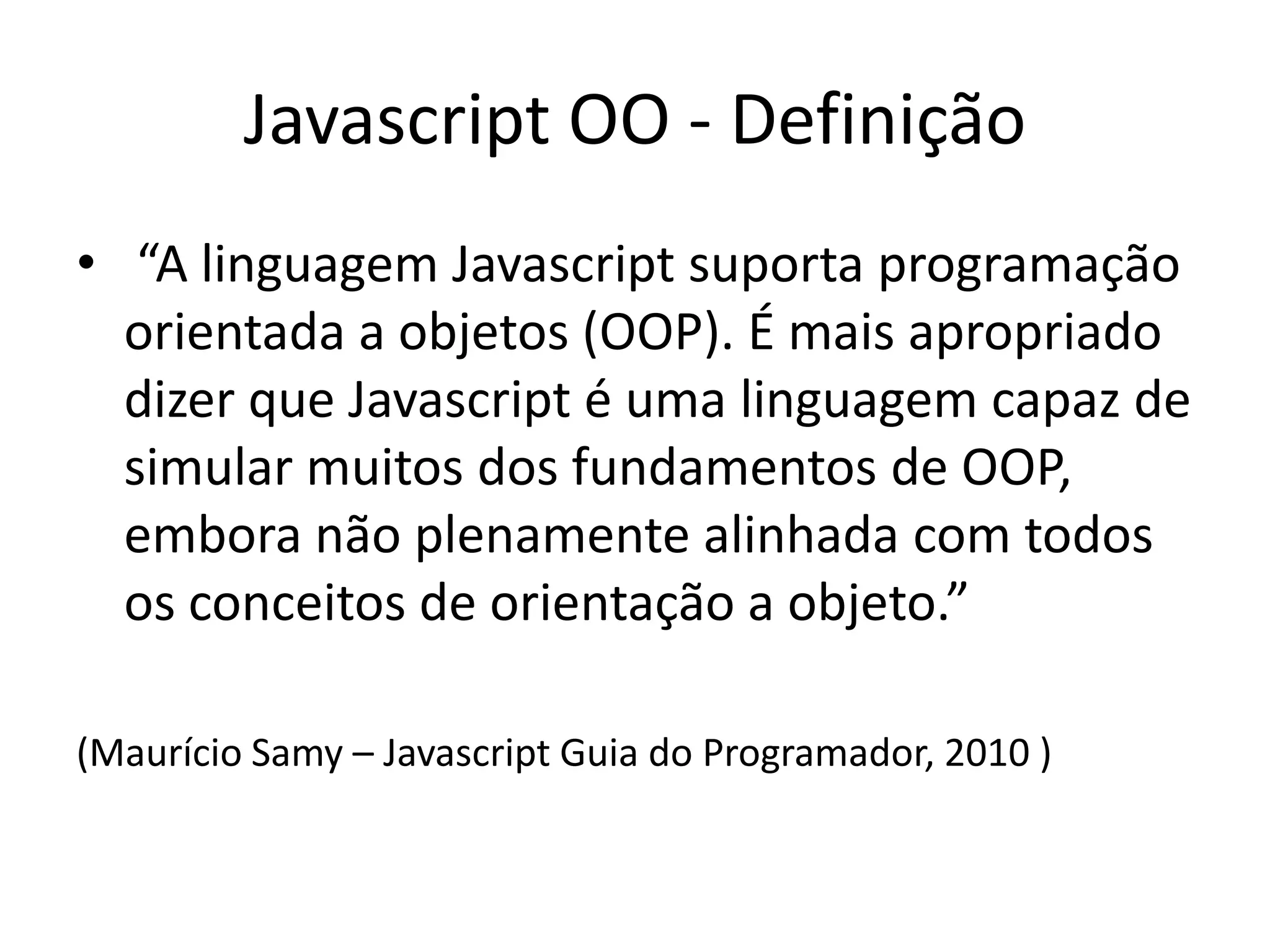 Javascript OO - Definição

• “A linguagem Javascript suporta programação orientada a objetos (OOP). É mais apropriado dizer que Javascript é uma linguagem capaz de simular muitos dos fundamentos de OOP, embora não plenamente alinhada com todos os conceitos de orientação a objeto.”

(Maurício Samy – Javascript Guia do Programador, 2010 )